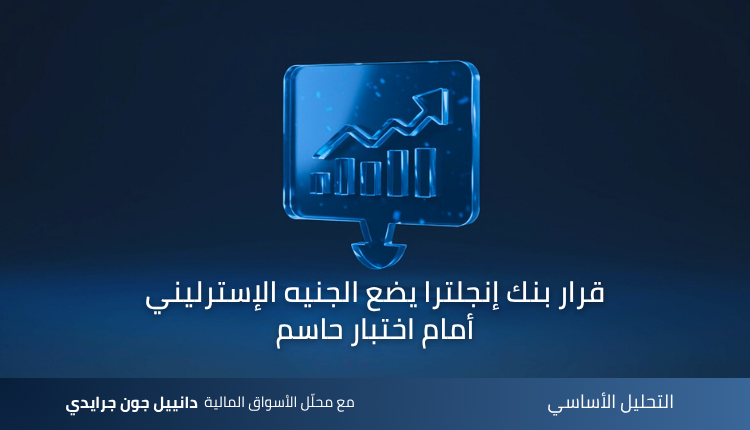 قرار بنك إنجلترا يضع الجنيه الإسترليني
أمام اختبار حاسم

التحليل الأساسي

مع محلّل الأسواق المالية دانييل جون جرايدي